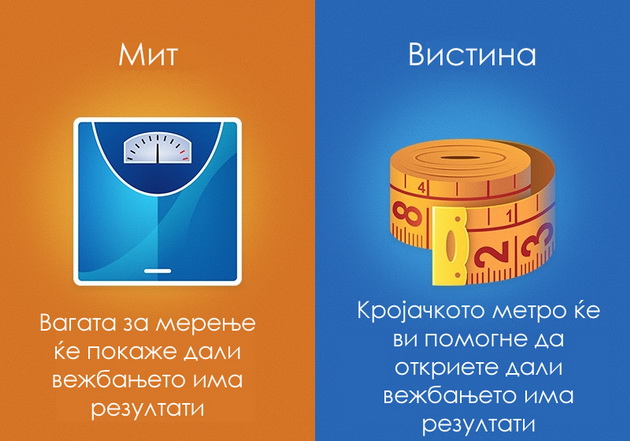 Мит

Вагата за мерење ќе покаже дали вежбањето има резултати

Вистина

4
8
1
2
3

Кројачкото метро ќе ви помогне да откриете дали вежбањето има резултати